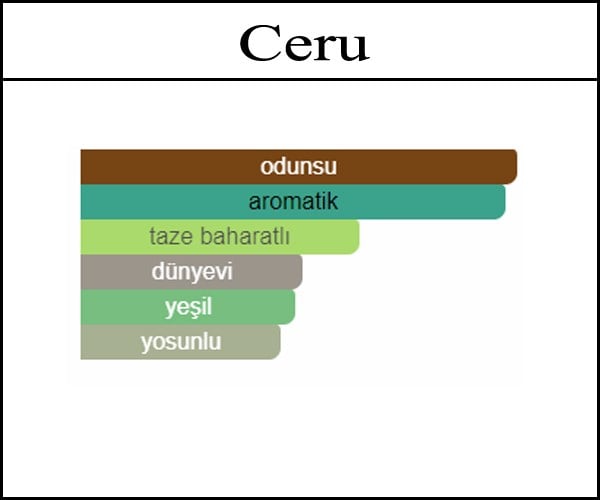 Ceru

odunsu
aromatik
taze baharatlı
dünyevi
yeşil
yosunlu